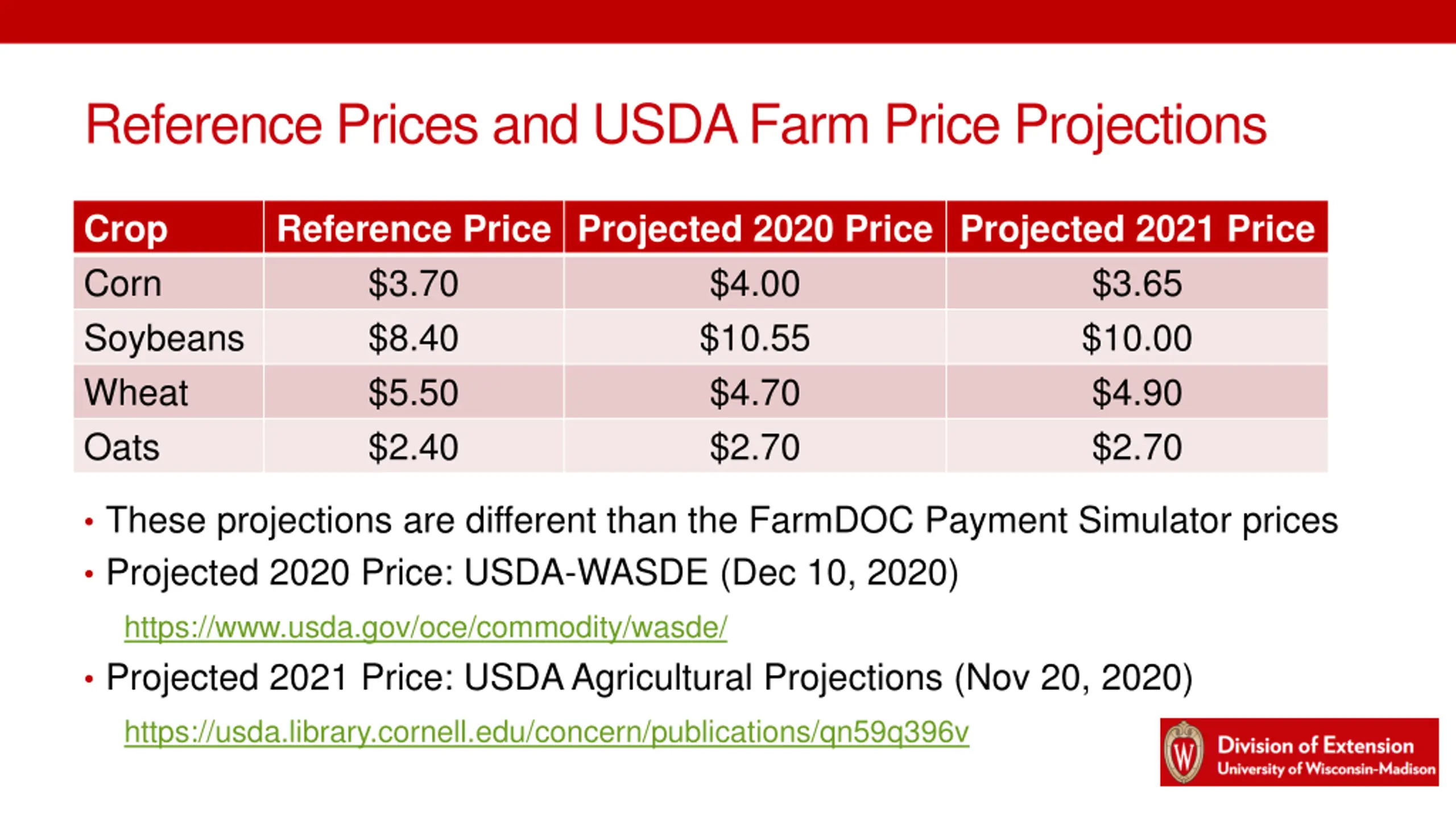 Reference Prices and USDA Farm Price Projections

| Crop | Reference Price | Projected 2020 Price | Projected 2021 Price |
|---|---|---|---|
| Corn | \$3.70 | \$4.00 | \$3.65 |
| Soybeans | \$8.40 | \$10.55 | \$10.00 |
| Wheat | \$5.50 | \$4.70 | \$4.90 |
| Oats | \$2.40 | \$2.70 | \$2.70 |

• These projections are different than the FarmDOC Payment Simulator prices
• Projected 2020 Price: USDA-WASDE (Dec 10, 2020)
https://www.usda.gov/oce/commodity/wasde/
• Projected 2021 Price: USDA Agricultural Projections (Nov 20, 2020)
https://usda.library.cornell.edu/concern/publications/qn59q396v

W Division of Extension
University of Wisconsin-Madison